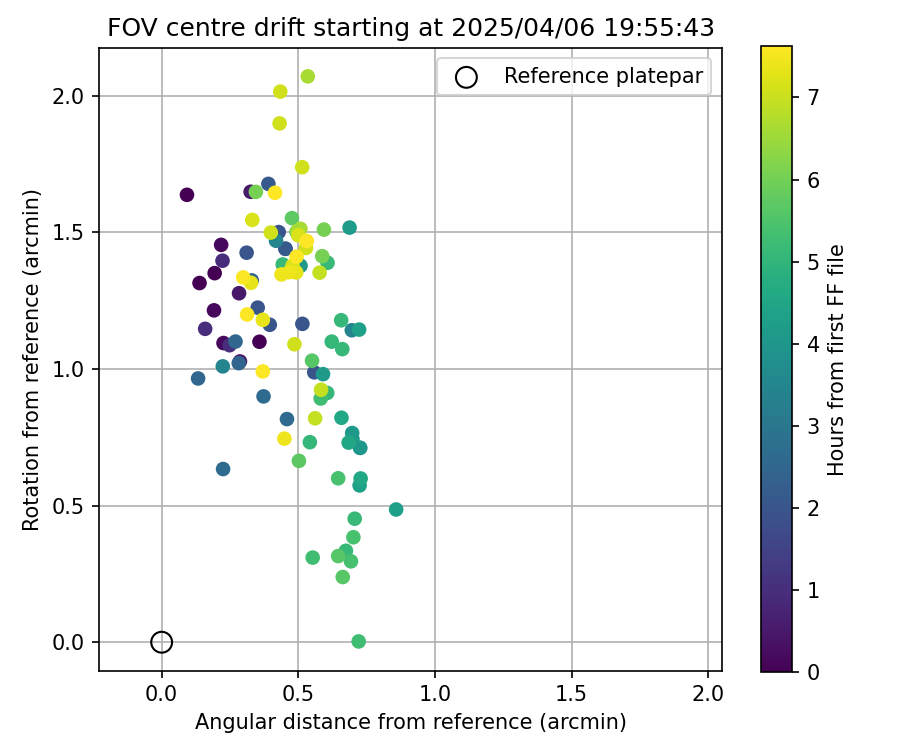 FOV centre drift starting at 2025/04/06 19:55:43

Reference platepar

Rotation from reference (arcmin)

2.0
1.5
1.0
0.5
0.0

0.0 0.5 1.0 1.5 2.0

Angular distance from reference (arcmin)

Hours from first FF file

7
6
5
4
3
2
1
0